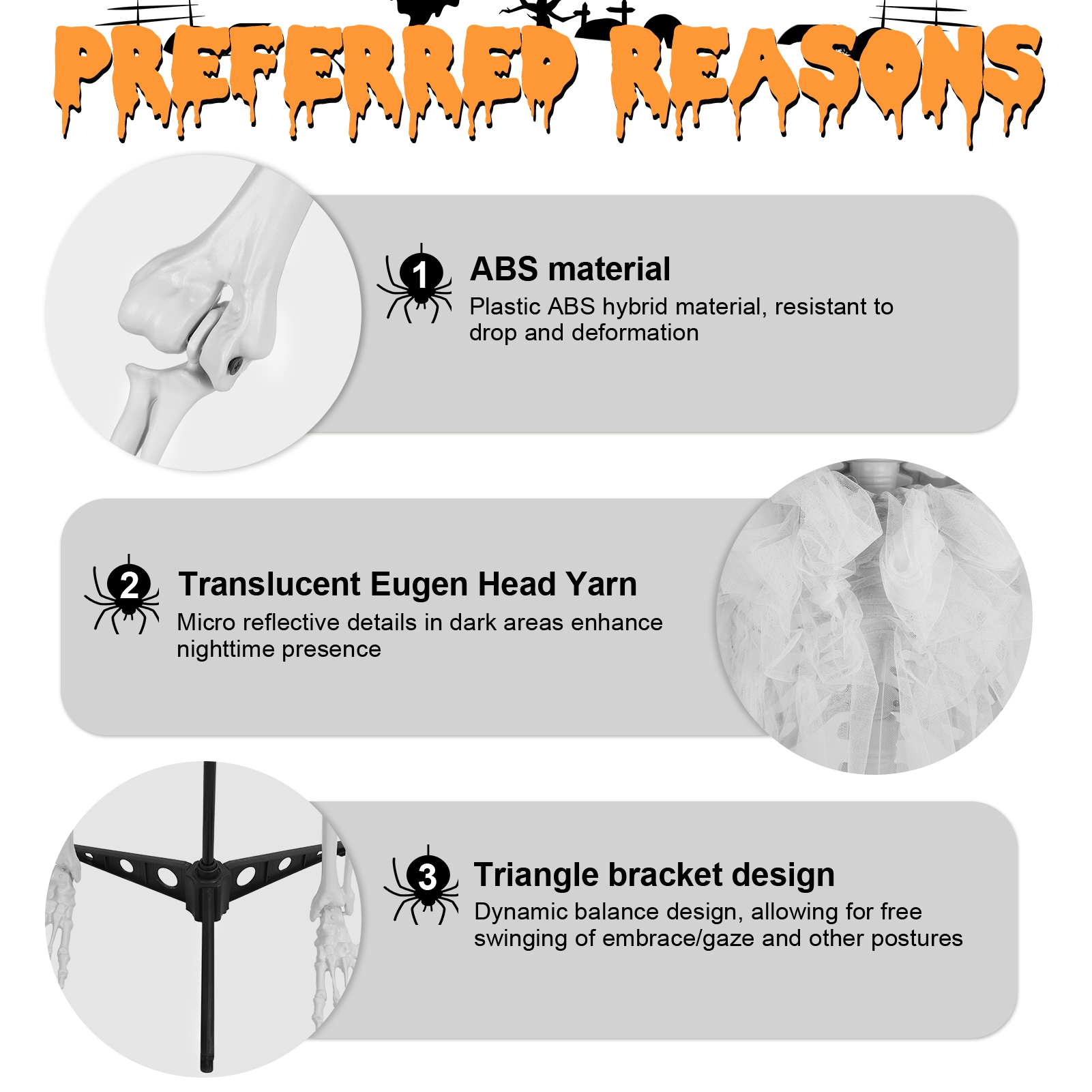 PREFERRED REASONS

1 ABS material
Plastic ABS hybrid material, resistant to drop and deformation

2 Translucent Eugen Head Yarn
Micro reflective details in dark areas enhance nighttime presence

3 Triangle bracket design
Dynamic balance design, allowing for free swinging of embrace/gaze and other postures